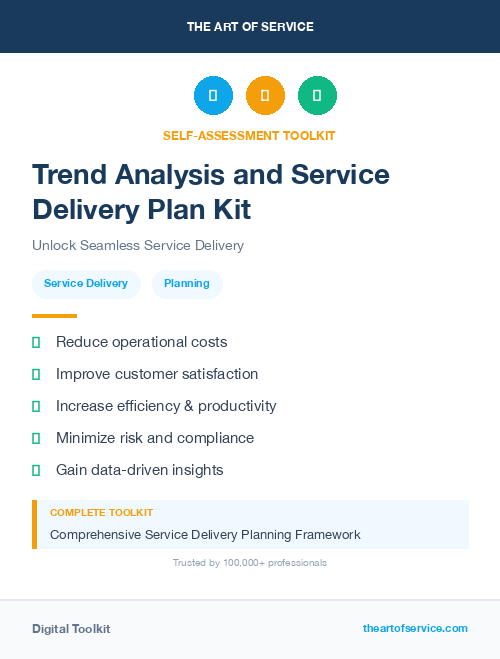 THE ART OF SERVICE

SELF-ASSESSMENT TOOLKIT

Trend Analysis and Service Delivery Plan Kit

Unlock Seamless Service Delivery

Service Delivery

Planning

Reduce operational costs

Improve customer satisfaction

Increase efficiency & productivity

Minimize risk and compliance

Gain data-driven insights

COMPLETE TOOLKIT

Comprehensive Service Delivery Planning Framework

Trusted by 100,000+ professionals

Digital Toolkit

theartofservice.com